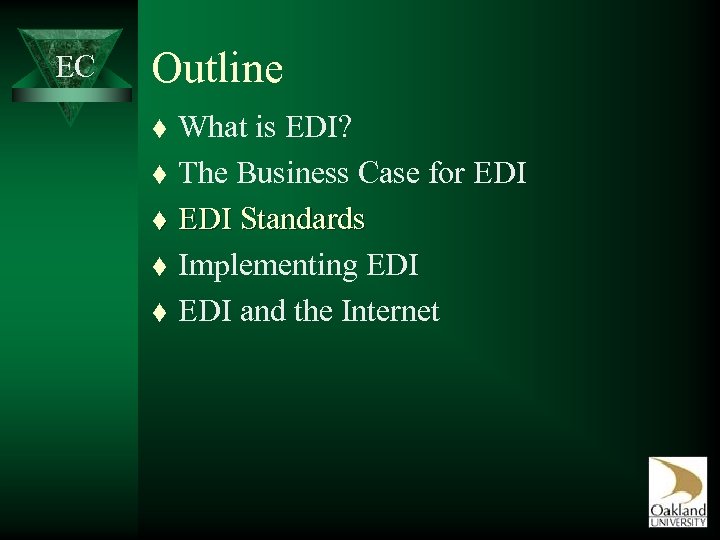 EC

Outline

♦ What is EDI?
♦ The Business Case for EDI
♦ EDI Standards
♦ Implementing EDI
♦ EDI and the Internet

Oakland UNIVERSITY